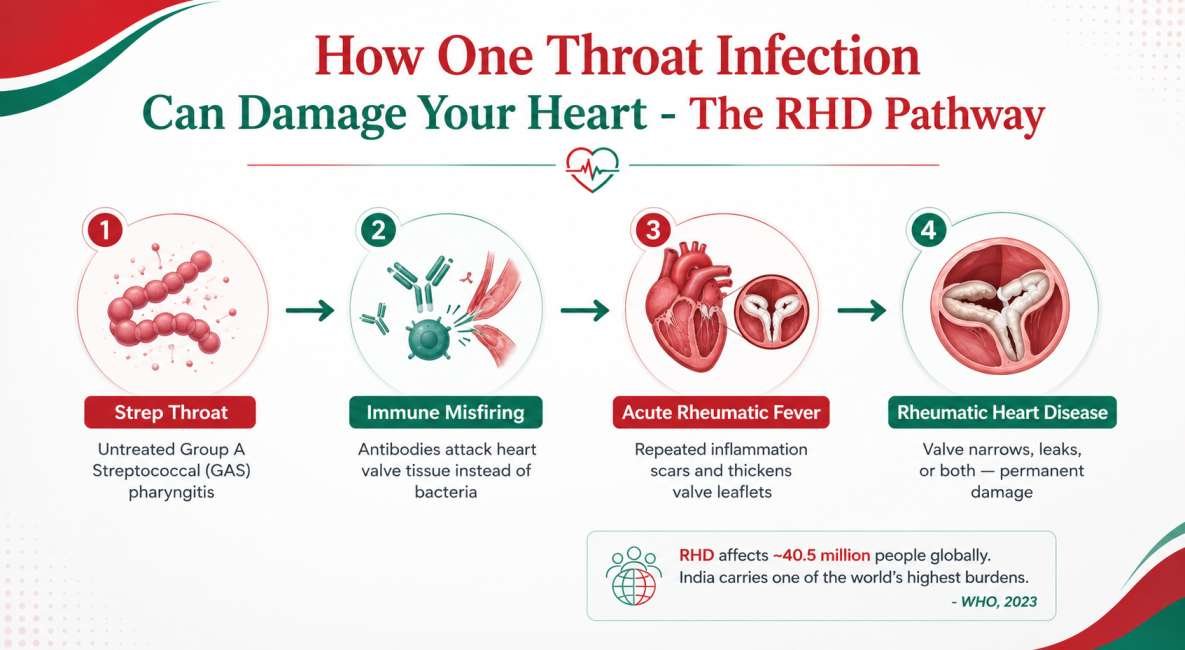 How One Throat Infection
Can Damage Your Heart - The RHD Pathway

1
Strep Throat
Untreated Group A Streptococcal (GAS) pharyngitis

2
Immune Misfiring
Antibodies attack heart valve tissue instead of bacteria

3
Acute Rheumatic Fever
Repeated inflammation scars and thickens valve leaflets

4
Rheumatic Heart Disease
Valve narrows, leaks, or both — permanent damage

RHD affects ~40.5 million people globally.
India carries one of the world's highest burdens.
- WHO, 2023